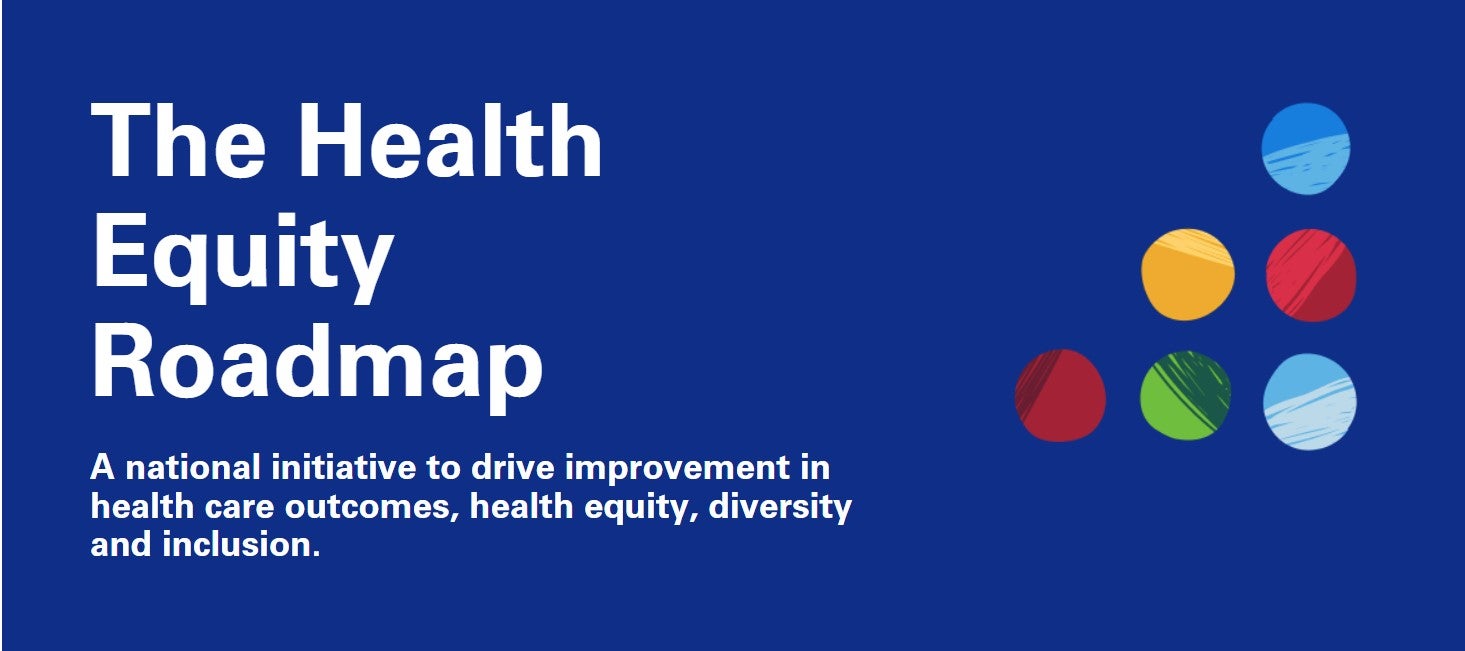 The Health Equity Roadmap

A national initiative to drive improvement in health care outcomes, health equity, diversity and inclusion.